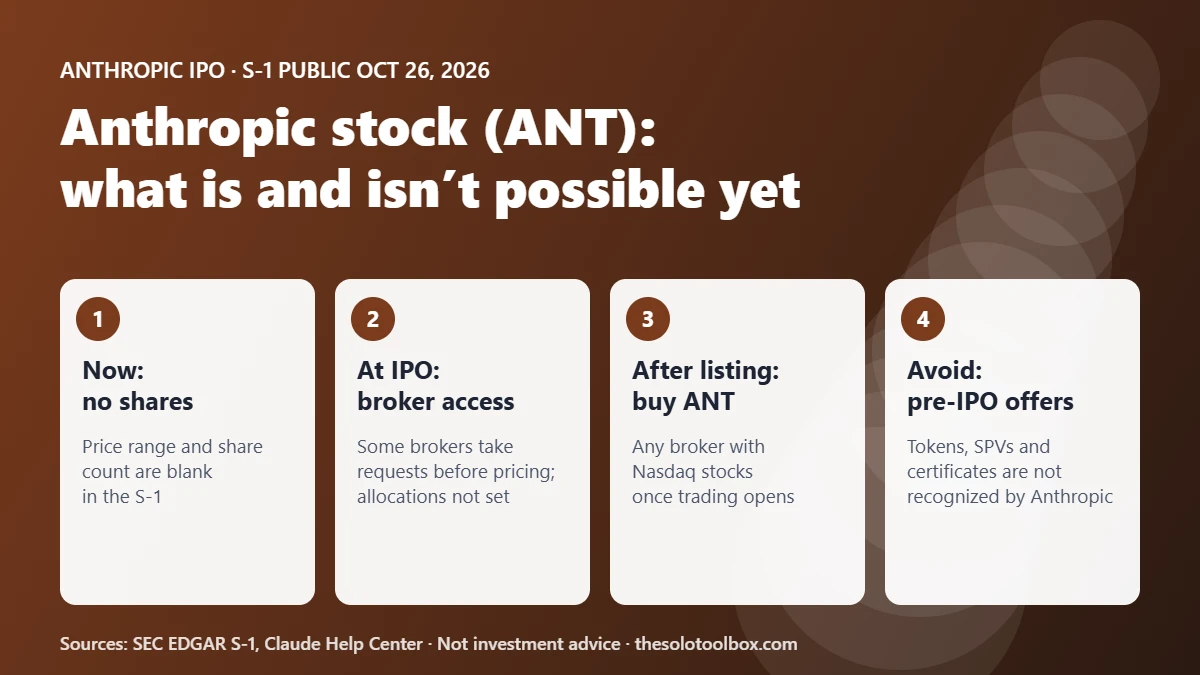 ANTHROPIC IPO · S-1 PUBLIC OCT 26, 2026

Anthropic stock (ANT): what is and isn't possible yet

1

Now:
no shares

Price range and share count are blank in the S-1

2

At IPO:
broker access

Some brokers take requests before pricing; allocations not set

3

After listing:
buy ANT

Any broker with Nasdaq stocks once trading opens

4

Avoid:
pre-IPO offers

Tokens, SPVs and certificates are not recognized by Anthropic

Sources: SEC EDGAR S-1, Claude Help Center · Not investment advice · thesolotoolbox.com